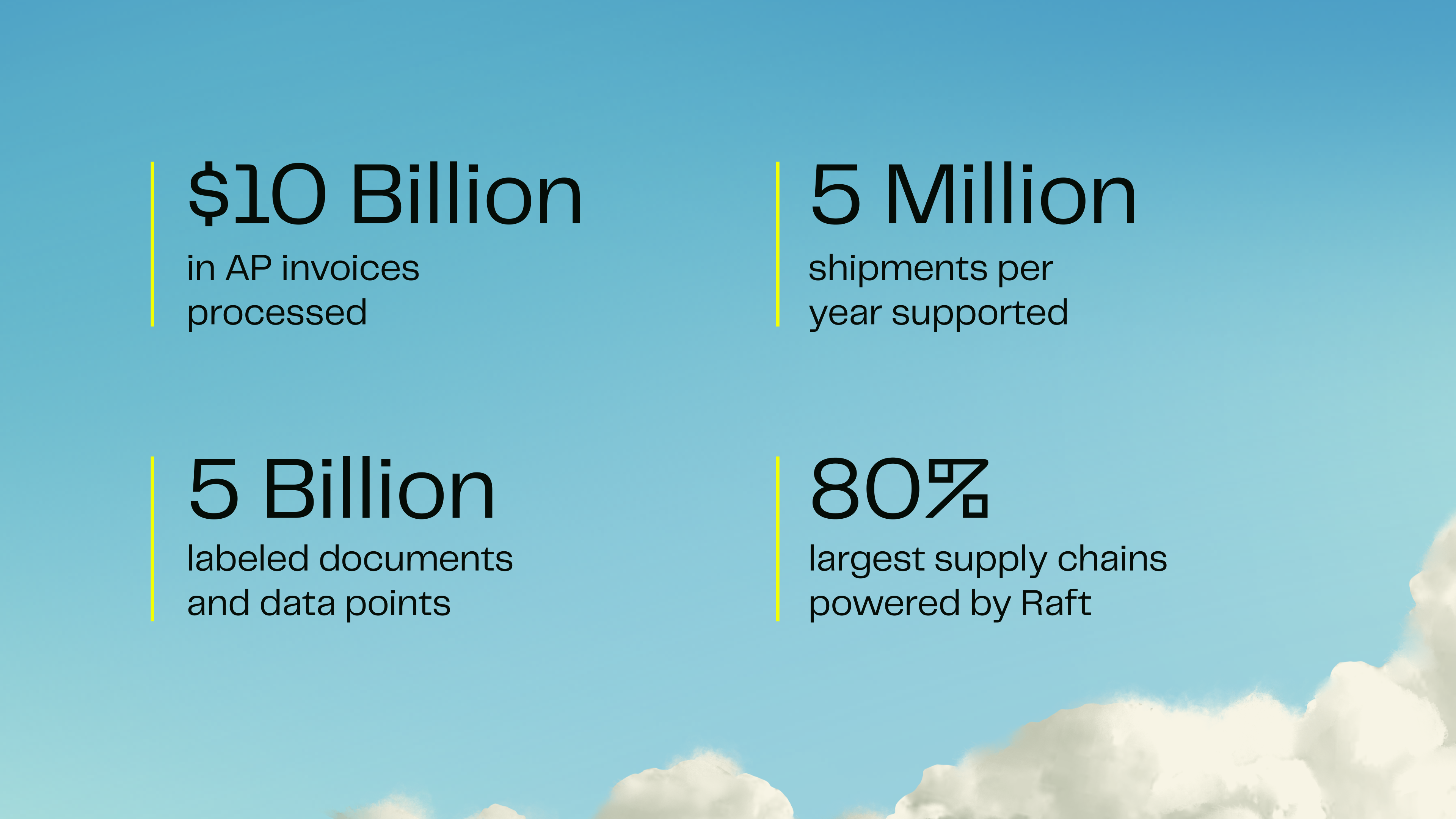 $10 Billion
in AP invoices processed

5 Million
shipments per year supported

5 Billion
labeled documents and data points

80%
largest supply chains powered by Raft